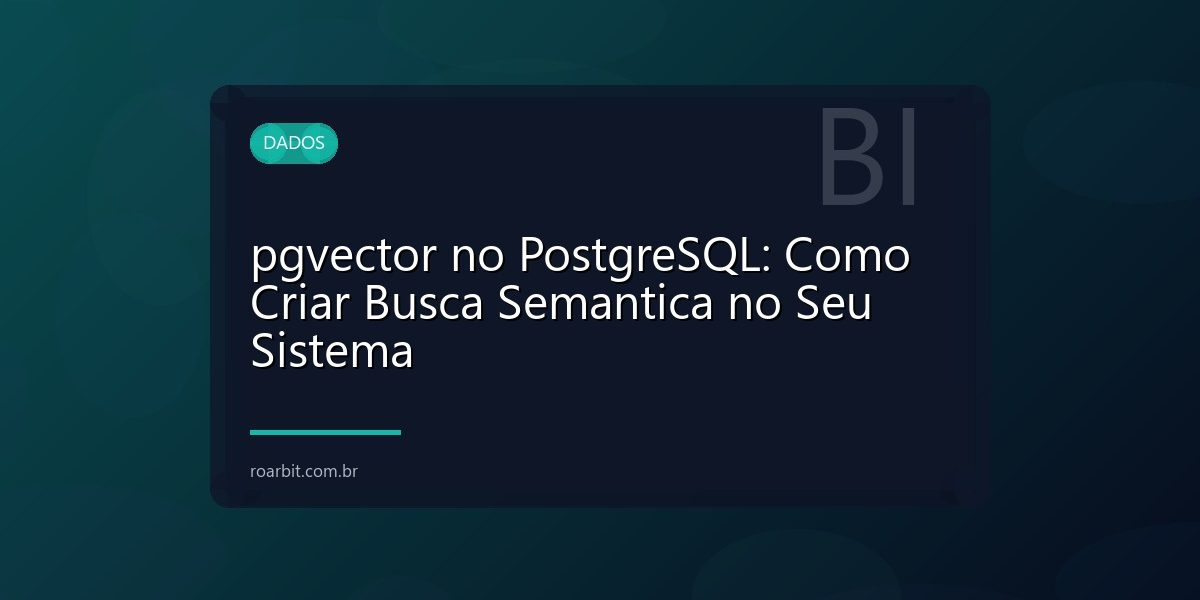 DADOS

BI

pgvector no PostgreSQL: Como Criar Busca Semantica no Seu Sistema

roarbit.com.br